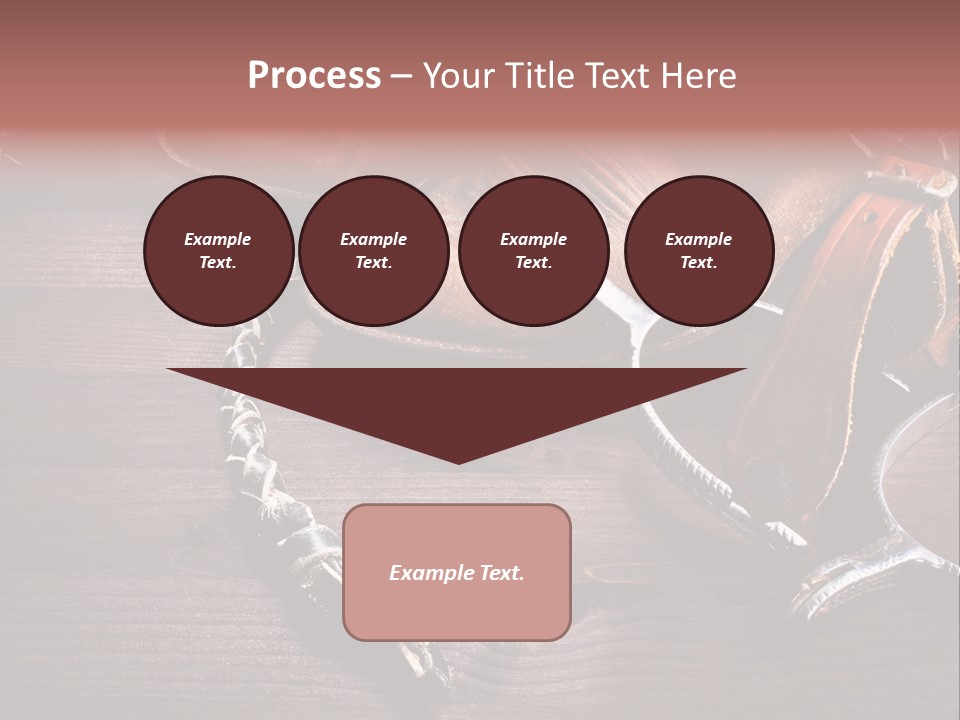 Process – Your Title Text Here

Example Text.

Example Text.

Example Text.

Example Text.

Example Text.